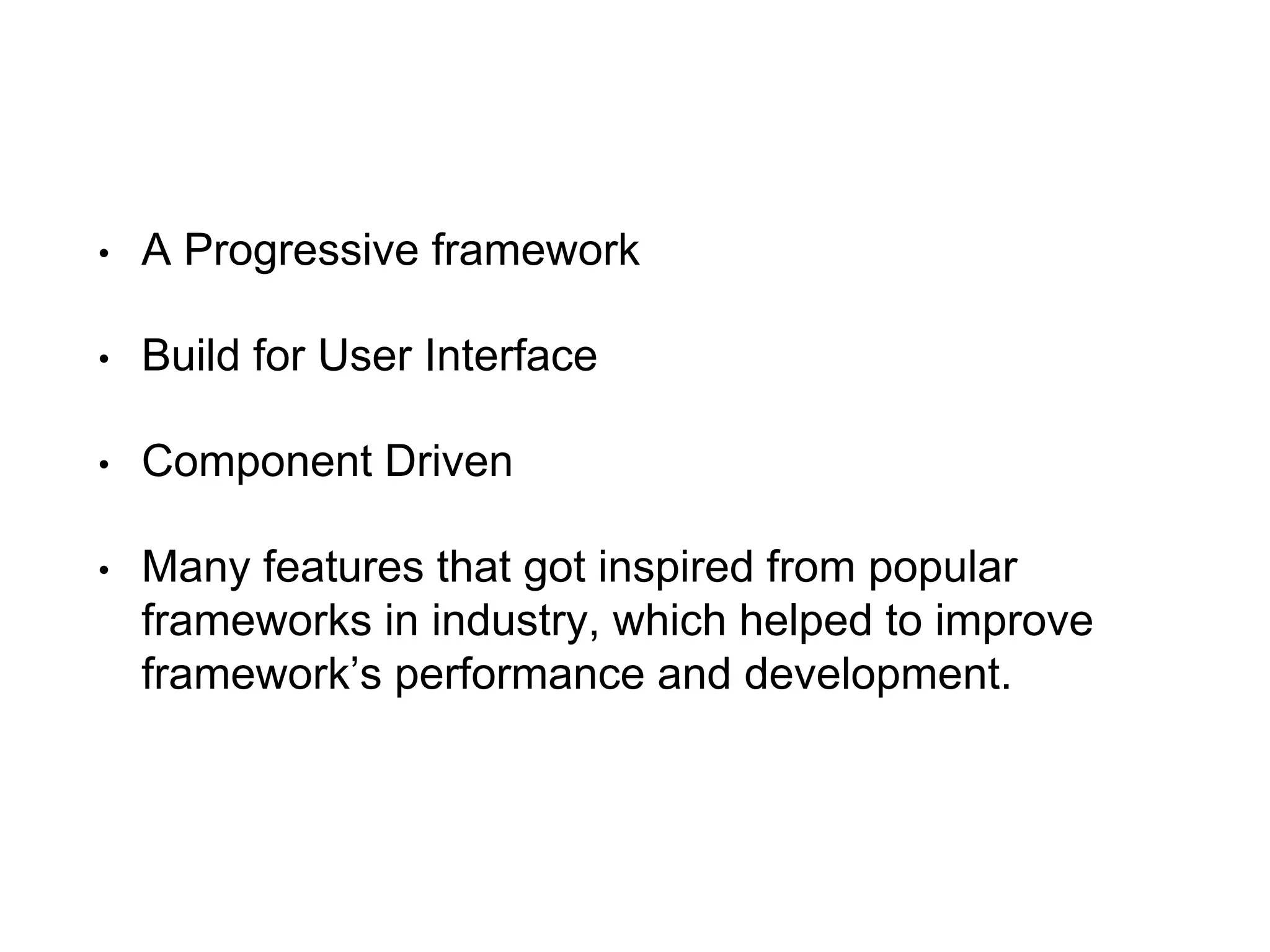 • A Progressive framework

• Build for User Interface

• Component Driven

• Many features that got inspired from popular frameworks in industry, which helped to improve framework’s performance and development.